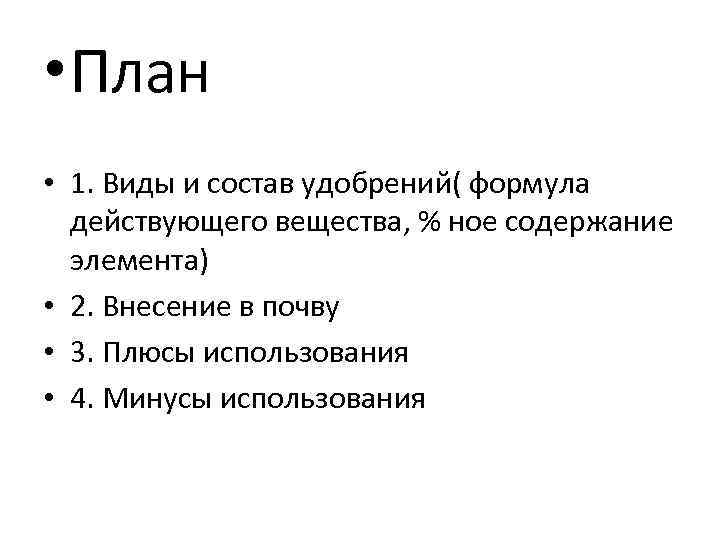 • План

• 1. Виды и состав удобрений( формула действующего вещества, % ное содержание элемента)
• 2. Внесение в почву
• 3. Плюсы использования
• 4. Минусы использования